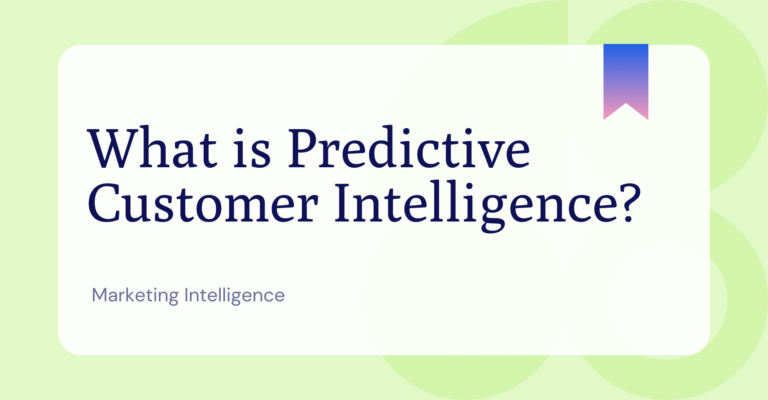 What is Predictive Customer Intelligence?

Marketing Intelligence